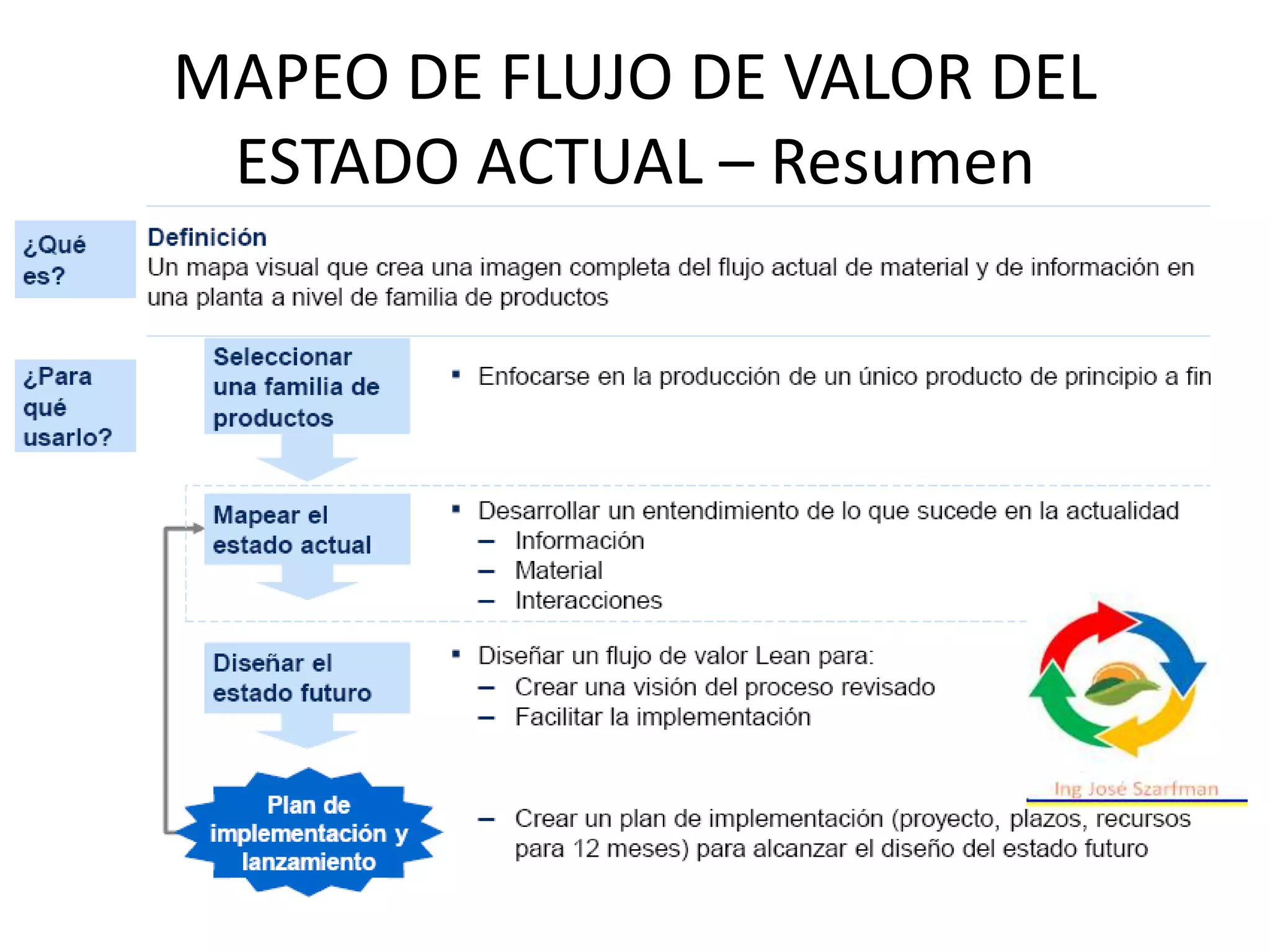 MAPEO DE FLUJO DE VALOR DEL ESTADO ACTUAL – Resumen

¿Qué es?

Definición
Un mapa visual que crea una imagen completa del flujo actual de material y de información en una planta a nivel de familia de productos

¿Para qué usarlo?

Seleccionar una familia de productos

▪ Enfocarse en la producción de un único producto de principio a fin

Mapear el estado actual

▪ Desarrollar un entendimiento de lo que sucede en la actualidad
– Información
– Material
– Interacciones

Diseñar el estado futuro

▪ Diseñar un flujo de valor Lean para:
– Crear una visión del proceso revisado
– Facilitar la implementación

Plan de implementación y lanzamiento

– Crear un plan de implementación (proyecto, plazos, recursos para 12 meses) para alcanzar el diseño del estado futuro

Ing José Szarfman